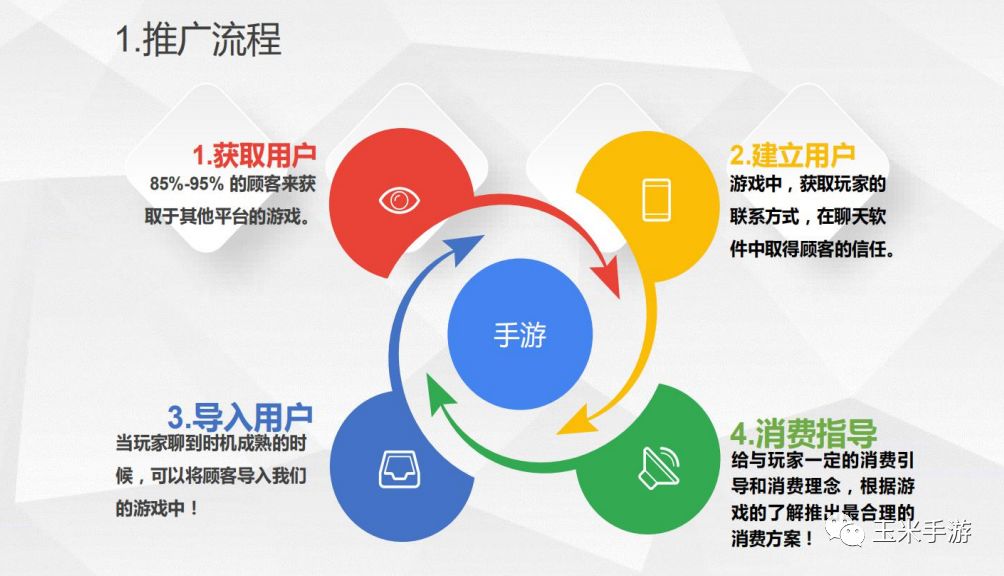 1.推广流程

1.获取用户
85%-95% 的顾客来获取于其他平台的游戏。

2.建立用户
游戏中，获取玩家的联系方式，在聊天软件中取得顾客的信任。

手游

3.导入用户
当玩家聊到时机成熟的时候，可以将顾客导入我们的游戏中！

4.消费指导
给与玩家一定的消费引导和消费理念，根据游戏的了解推出最合理的消费方案！

玉米手游